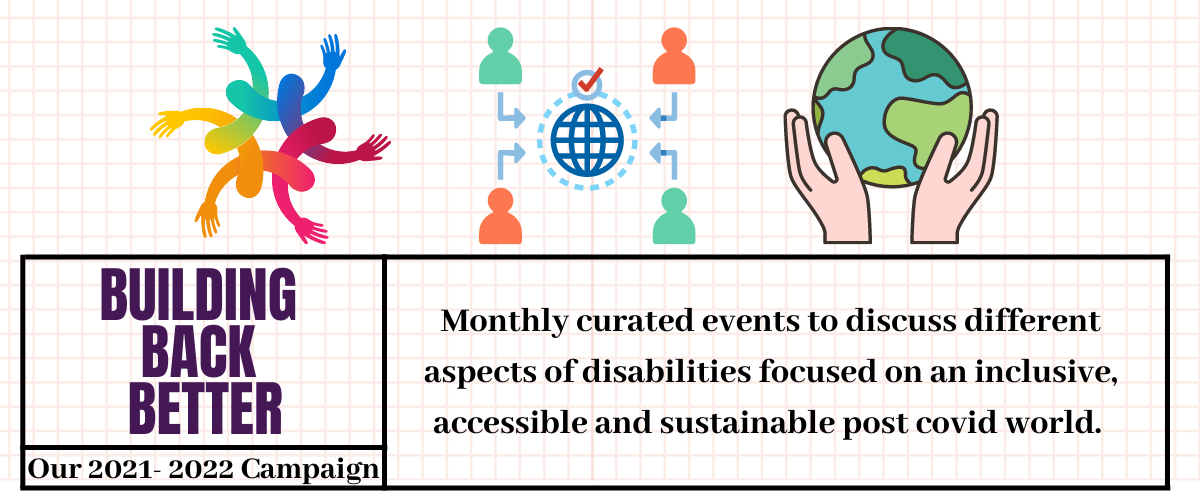 BUILDING BACK BETTER

Our 2021- 2022 Campaign

Monthly curated events to discuss different aspects of disabilities focused on an inclusive, accessible and sustainable post covid world.